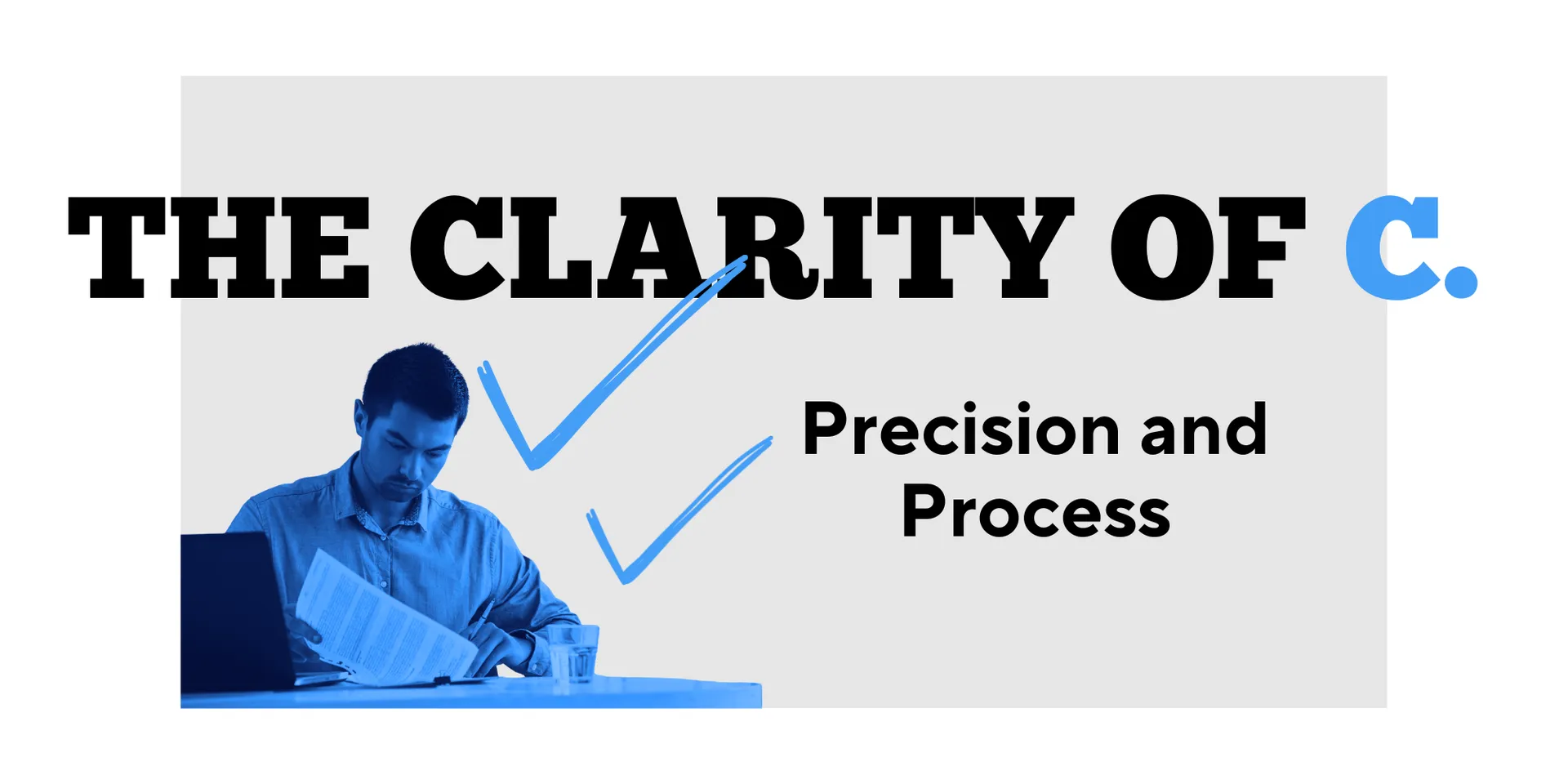 THE CLARITY OF C.

Precision and Process